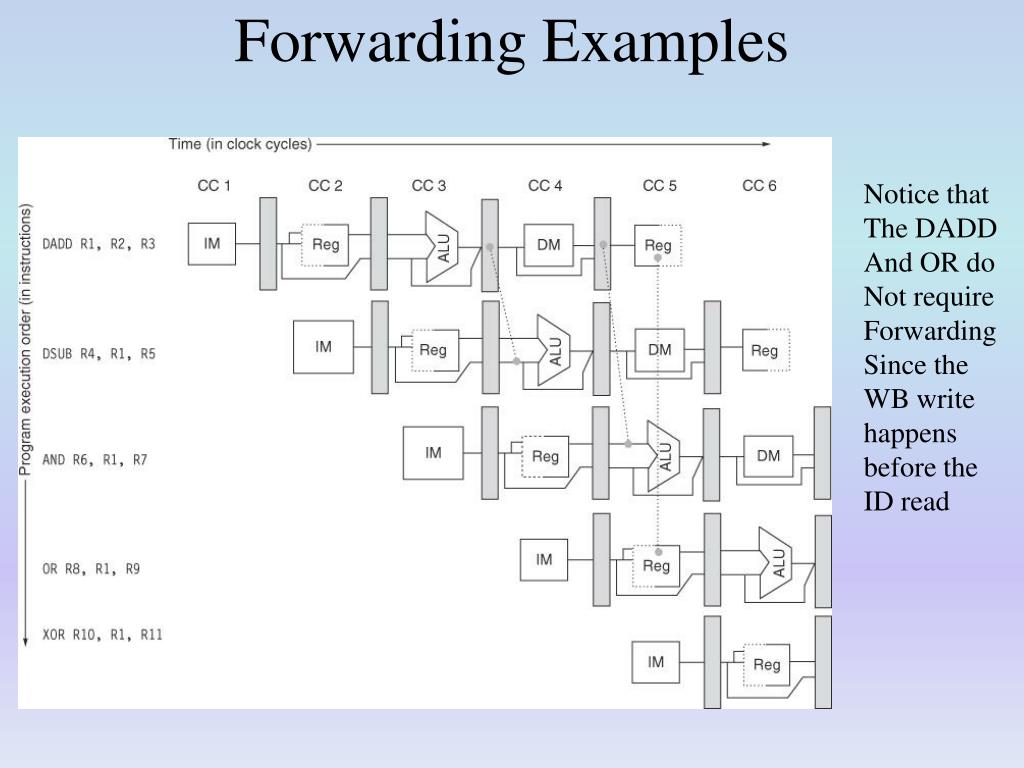 Forwarding Examples

Time (in clock cycles)

CC 1 CC 2 CC 3 CC 4 CC 5 CC 6

Program execution order (in instructions)

DADD R1, R2, R3

IM Reg ALU DM Reg

DSUB R4, R1, R5

IM Reg ALU DM Reg

AND R6, R1, R7

IM Reg ALU DM

OR R8, R1, R9

IM Reg ALU

XOR R10, R1, R11

IM Reg

Notice that The DADD And OR do Not require Forwarding Since the WB write happens before the ID read